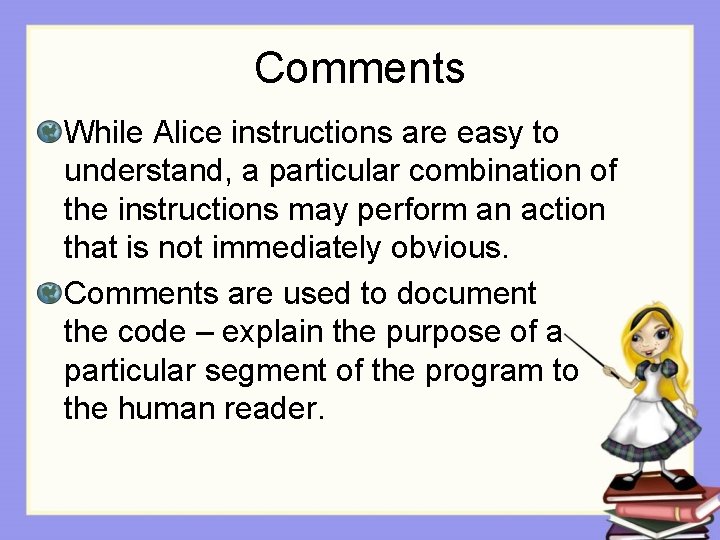 Comments

While Alice instructions are easy to understand, a particular combination of the instructions may perform an action that is not immediately obvious.

Comments are used to document the code – explain the purpose of a particular segment of the program to the human reader.